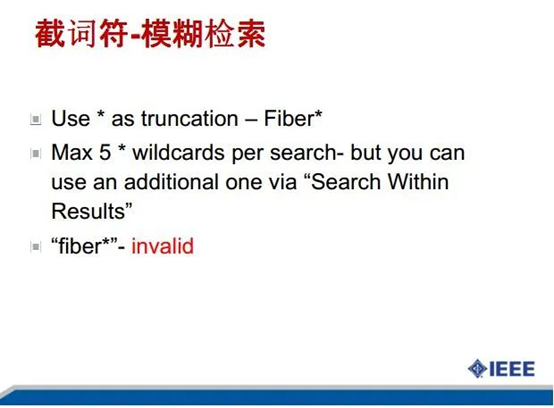 截词符-模糊检索

Use * as truncation – Fiber*

Max 5 * wildcards per search- but you can use an additional one via “Search Within Results”

“fiber*”- invalid

IEEE